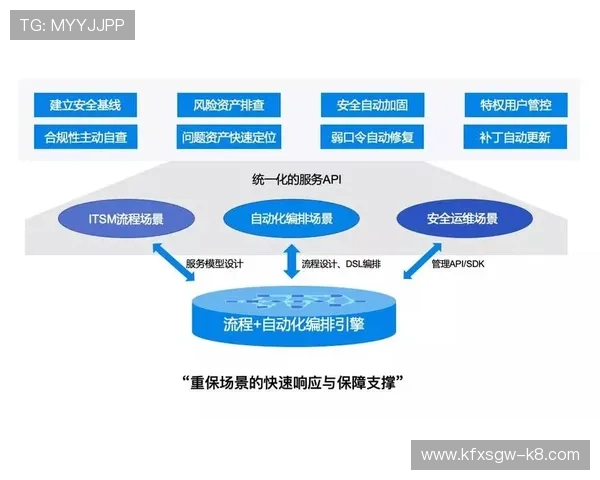 TG: MYYJJPP

建立安全基线
风险资产排查
安全自动加固
特权用户管控
合规性主动自查
问题资产快速定位
弱口令自动修复
补丁自动更新

统一化的服务API

ITSM流程场景
自动化编排场景
安全运维场景

服务模型设计
流程设计、DSL编排
管理API/SDK

流程+自动化编排引擎

“重保场景的快速响应与保障支撑”

www.kfxsgw-k8.com